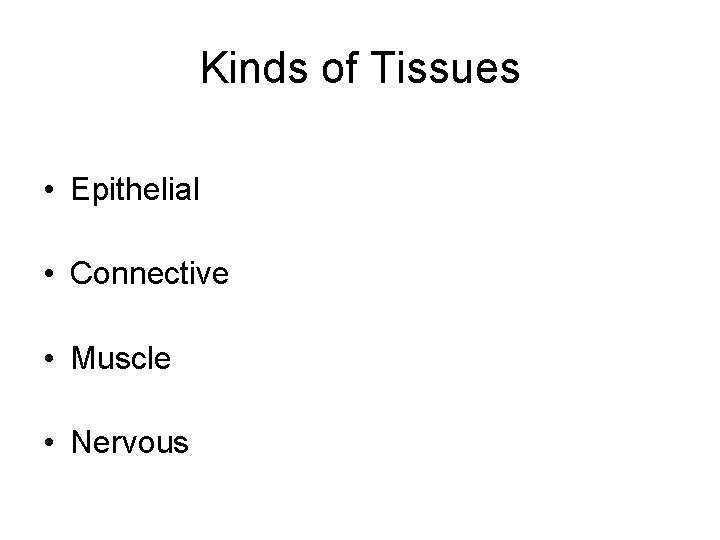 Kinds of Tissues

• Epithelial

• Connective

• Muscle

• Nervous